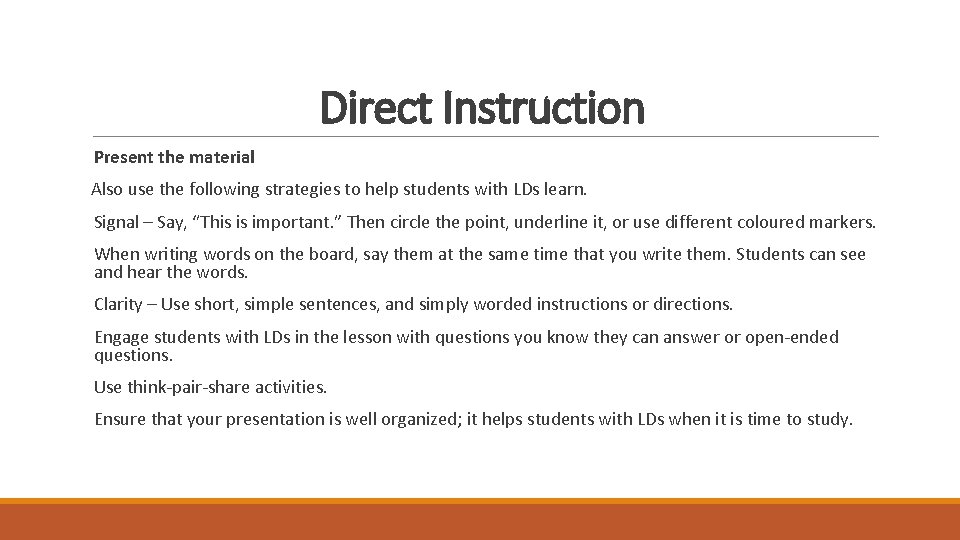 Direct Instruction

Present the material

Also use the following strategies to help students with LDs learn.

Signal – Say, "This is important." Then circle the point, underline it, or use different coloured markers.

When writing words on the board, say them at the same time that you write them. Students can see and hear the words.

Clarity – Use short, simple sentences, and simply worded instructions or directions.

Engage students with LDs in the lesson with questions you know they can answer or open-ended questions.

Use think-pair-share activities.

Ensure that your presentation is well organized; it helps students with LDs when it is time to study.